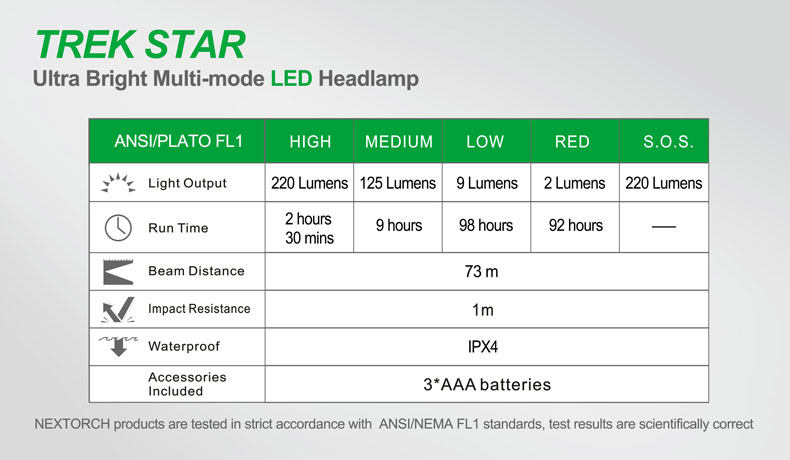 TREK STAR

Ultra Bright Multi-mode LED Headlamp

| ANSI/PLATO FL1 | HIGH | MEDIUM | LOW | RED | S.O.S. |
|---|---|---|---|---|---|
| Light Output | 220 Lumens | 125 Lumens | 9 Lumens | 2 Lumens | 220 Lumens |
| Run Time | 2 hours 30 mins | 9 hours | 98 hours | 92 hours | — |
| Beam Distance | 73 m | | | | |
| Impact Resistance | 1m | | | | |
| Waterproof | IPX4 | | | | |
| Accessories Included | 3*AAA batteries | | | | |

NEXTORCH products are tested in strict accordance with ANSI/NEMA FL1 standards, test results are scientifically correct